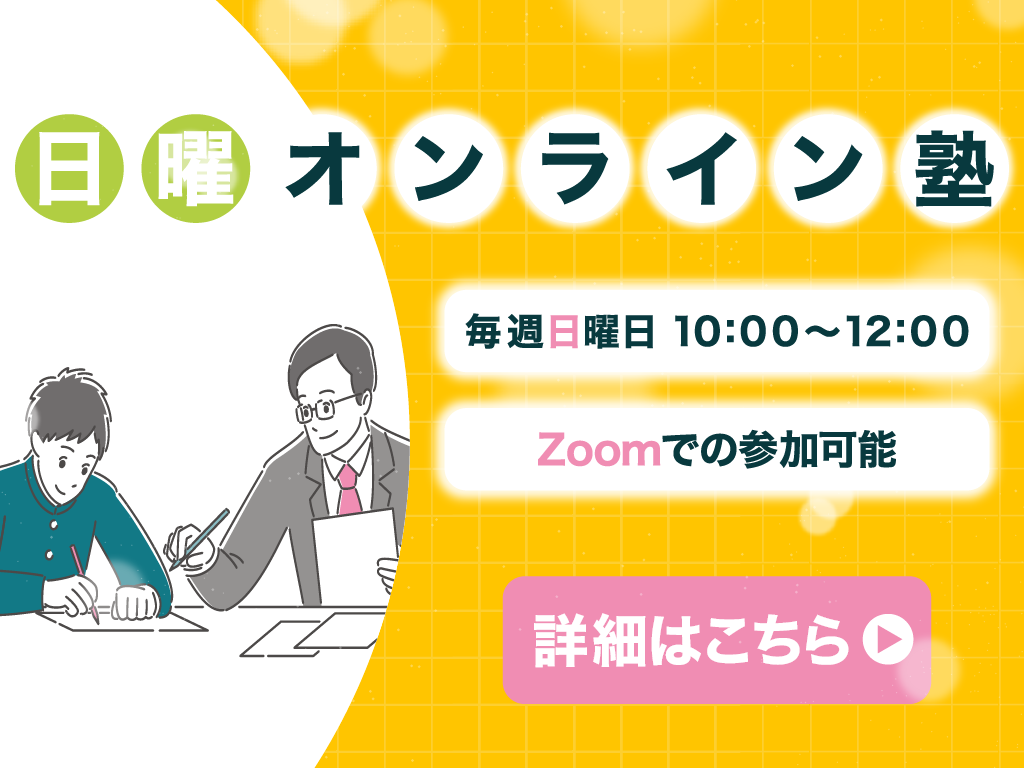 日曜オンライン塾

毎週日曜日 10:00〜12:00

Zoomでの参加可能

詳細はこちら